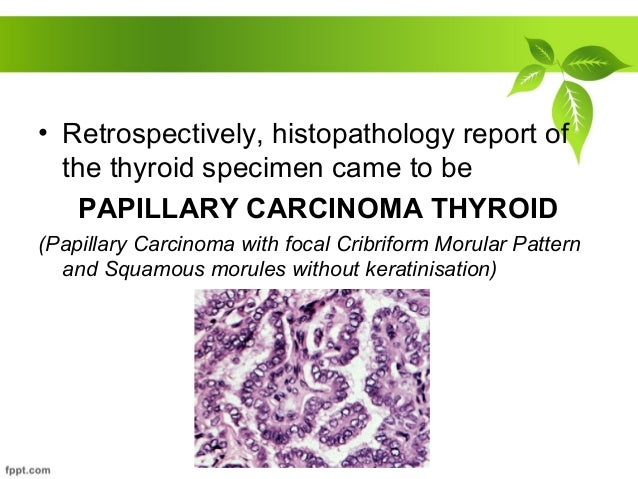 • Retrospectively, histopathology report of the thyroid specimen came to be

PAPILLARY CARCINOMA THYROID

(Papillary Carcinoma with focal Cribriform Morular Pattern and Squamous morules without keratinisation)

fppt.com